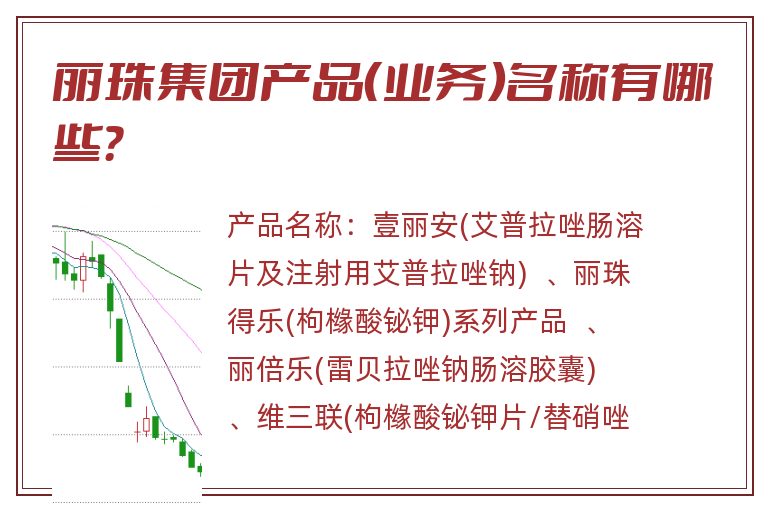 丽珠集团产品(业务)名称有哪些?

产品名称：壹丽安(艾普拉唑肠溶片及注射用艾普拉唑钠) 、丽珠得乐(枸橼酸铋钾)系列产品 、丽倍乐(雷贝拉唑钠肠溶胶囊) 、维三联(枸橼酸铋钾片/替硝唑